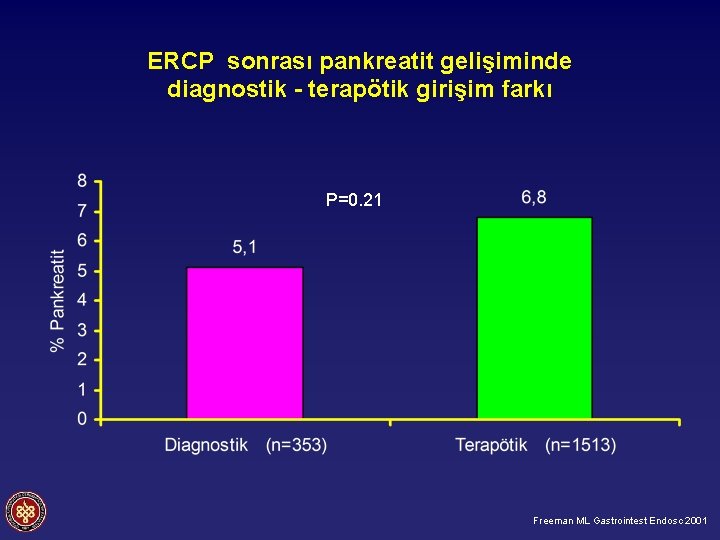 ERCP sonrası pankreatit gelişiminde diagnostik - terapötik girişim farkı

% Pankreatit

8
7
6
5
4
3
2
1
0

P=0.21

5,1

6,8

Diagnostik (n=353)

Terapötik (n=1513)

Freeman ML Gastrointest Endosc 2001